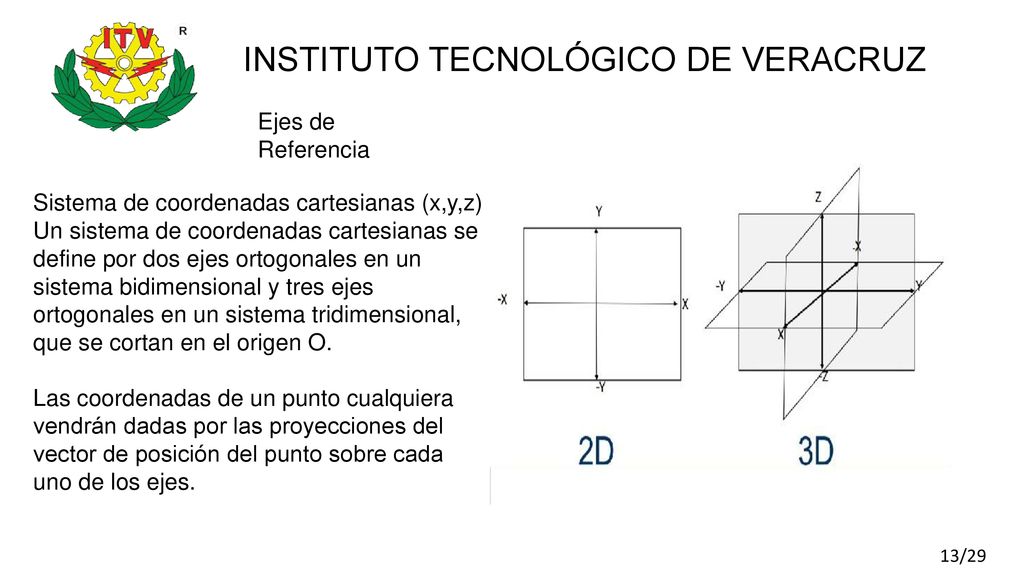 ITV
R

INSTITUTO TECNOLÓGICO DE VERACRUZ

Ejes de Referencia

Sistema de coordenadas cartesianas (x,y,z) Un sistema de coordenadas cartesianas se define por dos ejes ortogonales en un sistema bidimensional y tres ejes ortogonales en un sistema tridimensional, que se cortan en el origen O.

Las coordenadas de un punto cualquiera vendrán dadas por las proyecciones del vector de posición del punto sobre cada uno de los ejes.

Y
-X
X
-Y

Z
-X
-Y
Y
X
-Z

2D
3D

13/29